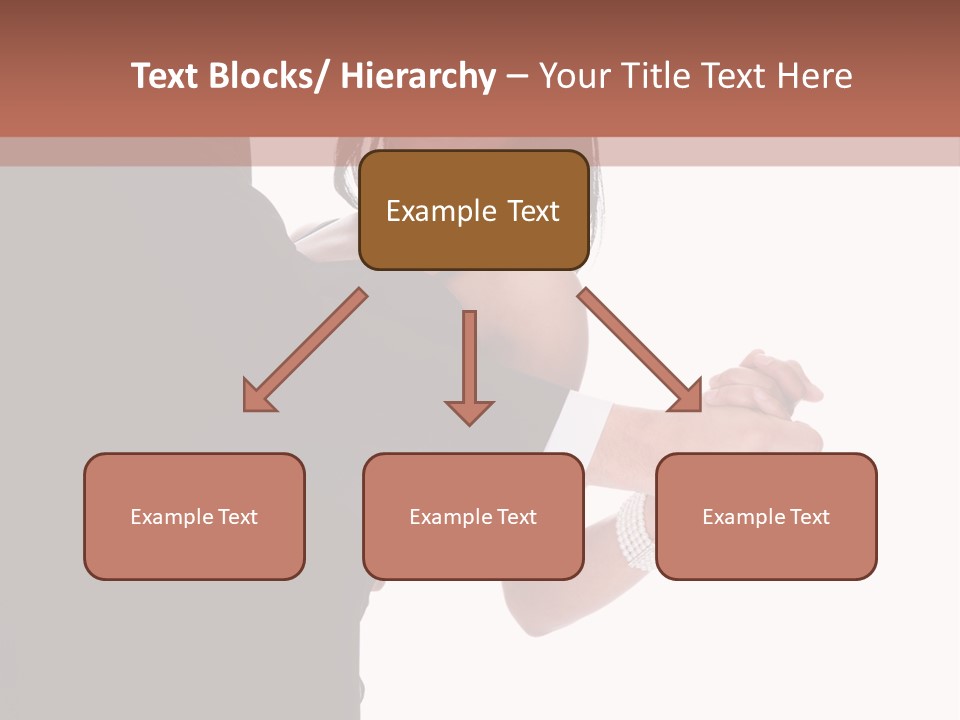 Text Blocks/ Hierarchy – Your Title Text Here

Example Text

Example Text

Example Text

Example Text